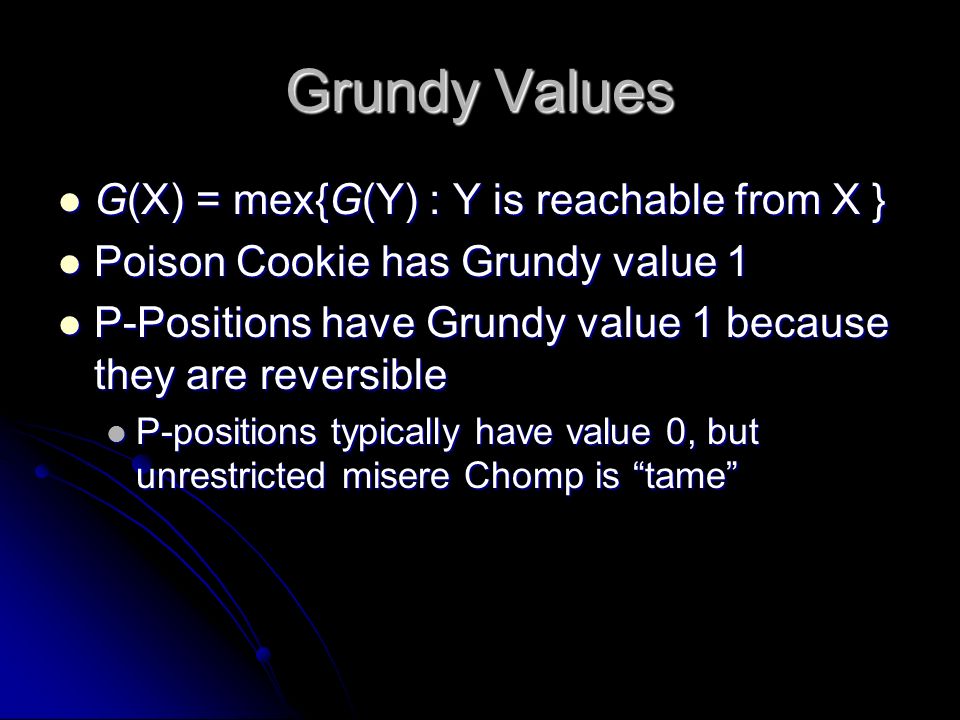 Grundy Values

- $G(X) = \text{mex}\{G(Y) : Y \text{ is reachable from } X\}$
- Poison Cookie has Grundy value 1
- P-Positions have Grundy value 1 because they are reversible
  - P-positions typically have value 0, but unrestricted misere Chomp is “tame”